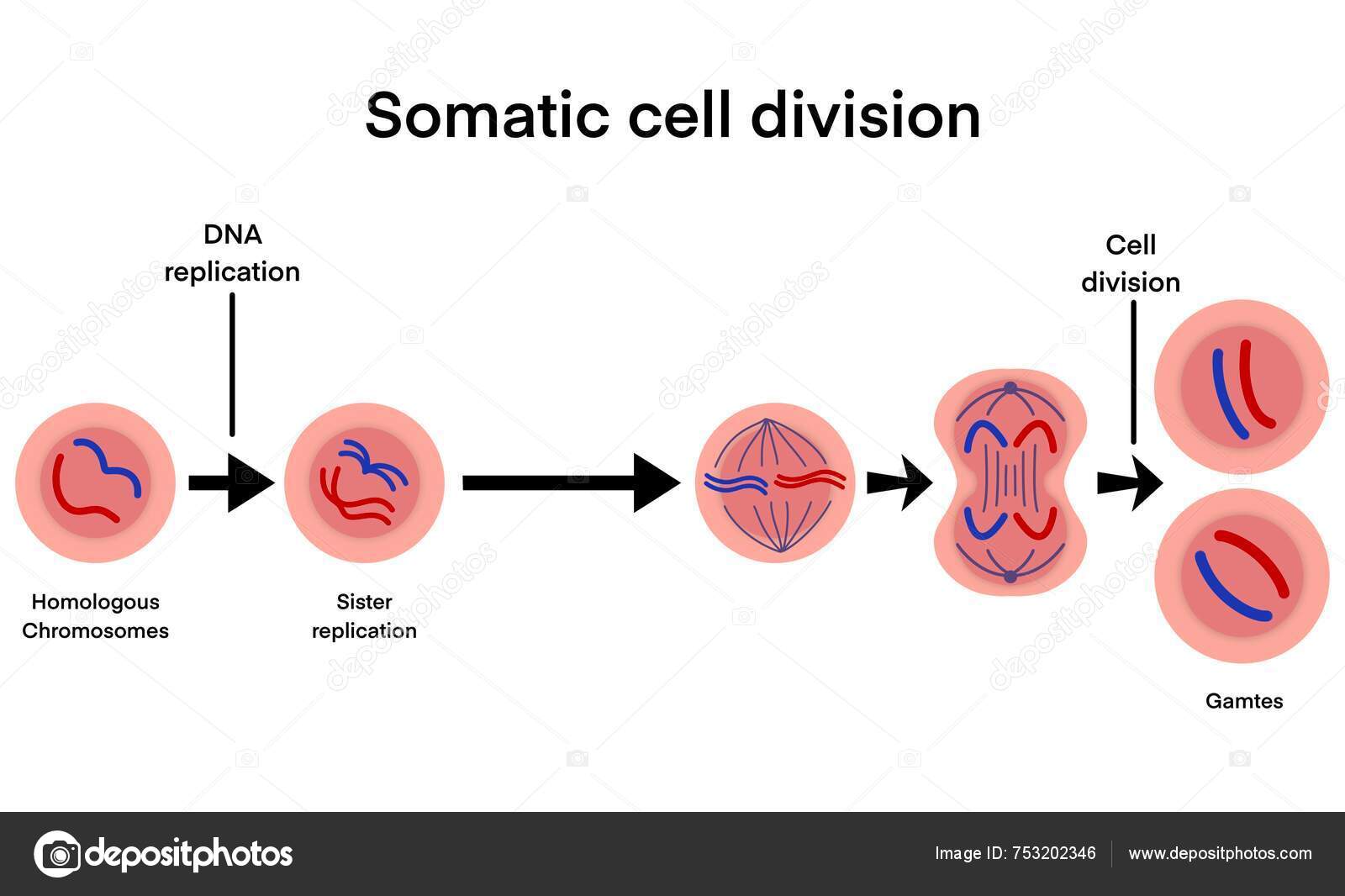 Somatic cell division

DNA replication

Cell division

Homologous Chromosomes

Sister replication

Gamtes

depositphotos

Image ID: 753202346

www.depositphotos.com